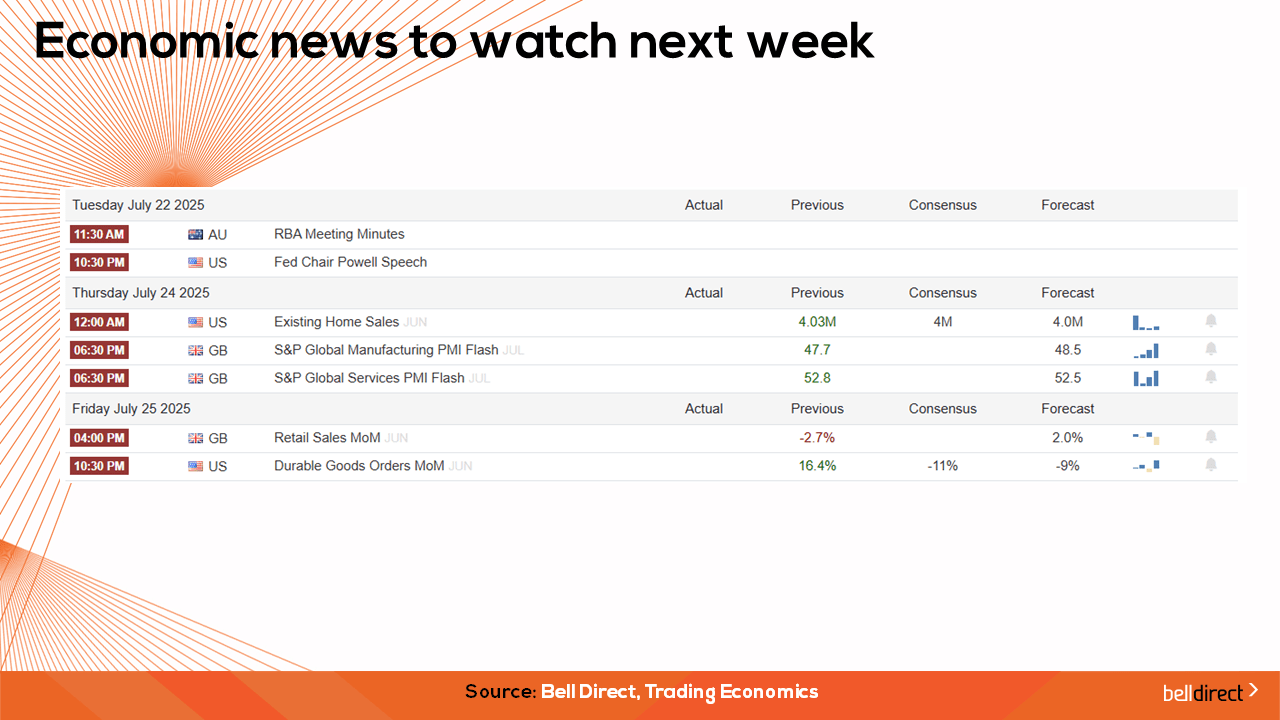 Economic news to watch next week

| Tuesday July 22 2025 | | | Actual | Previous | Consensus | Forecast |
|---|---|---|---|---|---|---|
| 11:30 AM | AU | RBA Meeting Minutes | | | | |
| 10:30 PM | US | Fed Chair Powell Speech | | | | |
| Thursday July 24 2025 | | | Actual | Previous | Consensus | Forecast |
| 12:00 AM | US | Existing Home Sales JUN | | 4.03M | 4M | 4.0M |
| 06:30 PM | GB | S&P Global Manufacturing PMI Flash JUL | | 47.7 | | 48.5 |
| 06:30 PM | GB | S&P Global Services PMI Flash JUL | | 52.8 | | 52.5 |
| Friday July 25 2025 | | | Actual | Previous | Consensus | Forecast |
| 04:00 PM | GB | Retail Sales MoM JUN | | -2.7% | | 2.0% |
| 10:30 PM | US | Durable Goods Orders MoM JUN | | 16.4% | -11% | -9% |

Source: Bell Direct, Trading Economics

belldirect